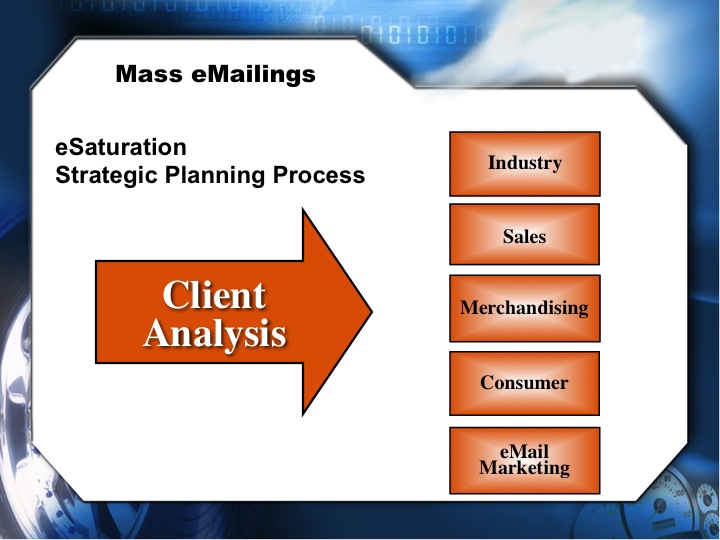 Mass eMailings

eSaturation
Strategic Planning Process

Client Analysis

Industry

Sales

Merchandising

Consumer

eMail Marketing